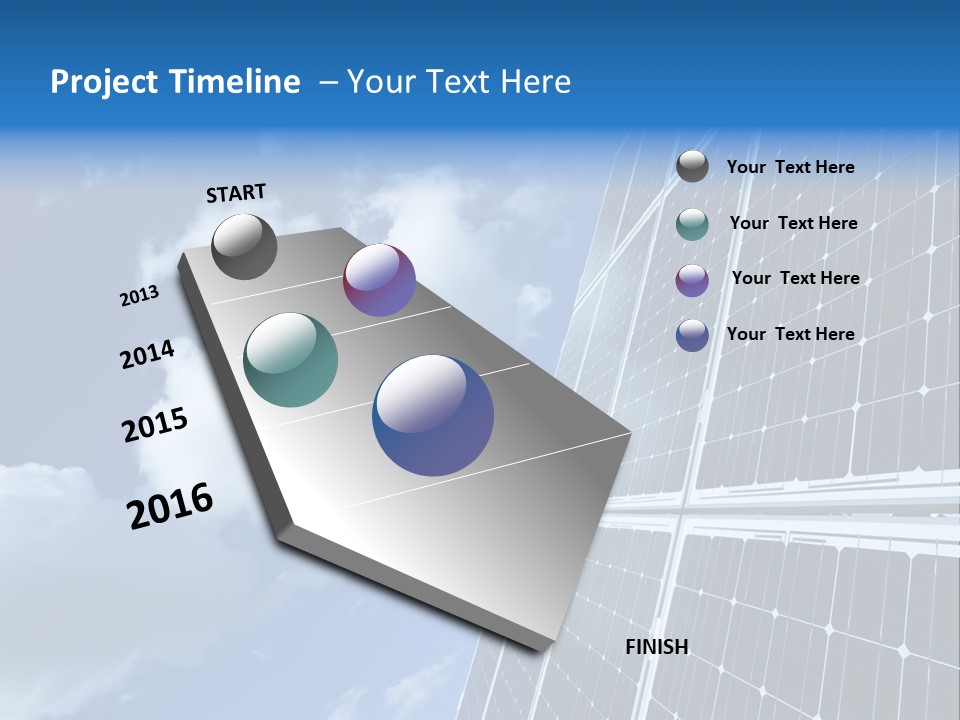 Project Timeline – Your Text Here

START

2013

2014

2015

2016

FINISH

Your Text Here

Your Text Here

Your Text Here

Your Text Here